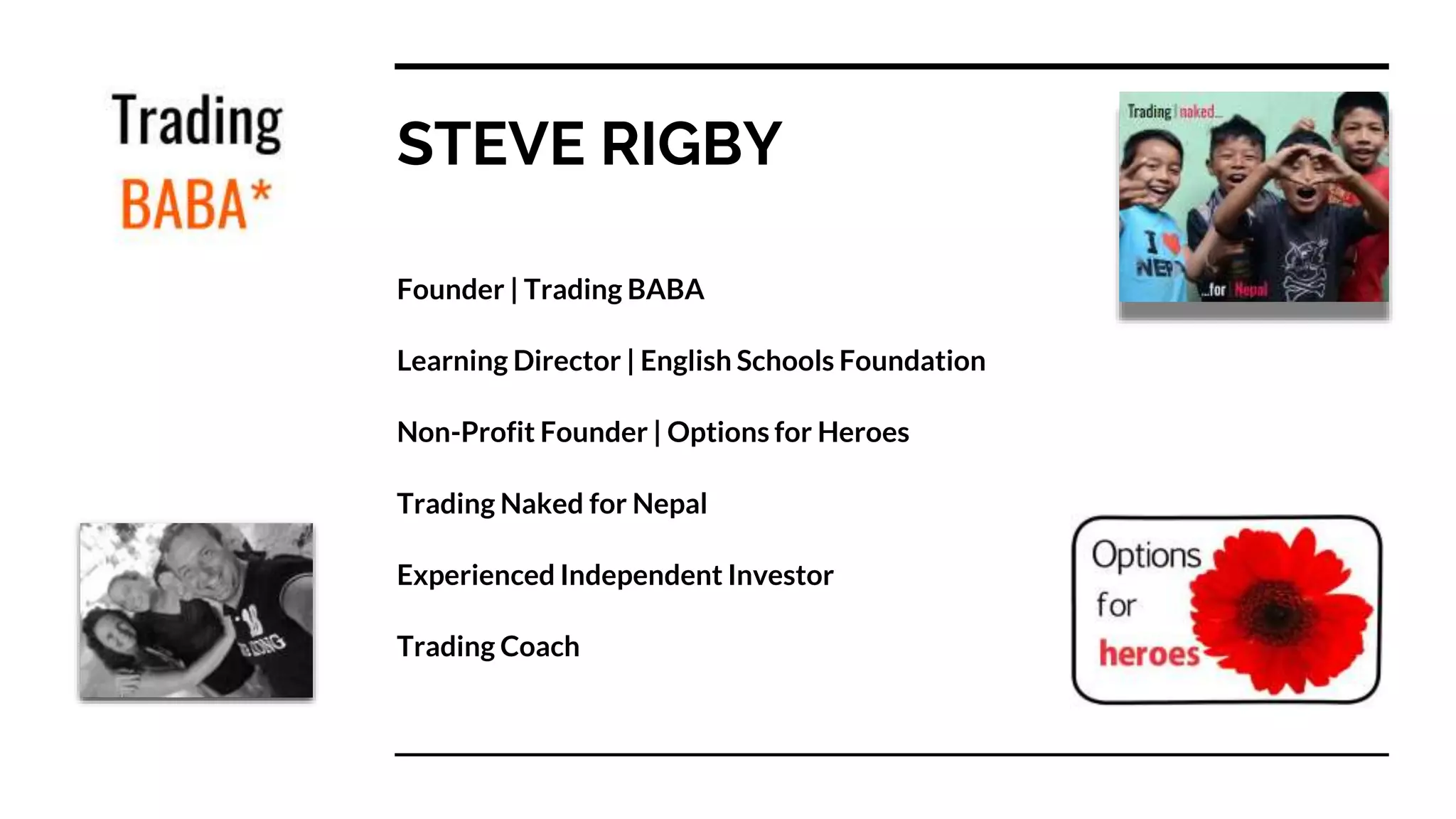 Trading
BABA*

STEVE RIGBY

Trading | naked...
I NEP
...for Nepal

Founder | Trading BABA

Learning Director | English Schools Foundation

Non-Profit Founder | Options for Heroes

Trading Naked for Nepal

Experienced Independent Investor

Trading Coach

Options
for
heroes